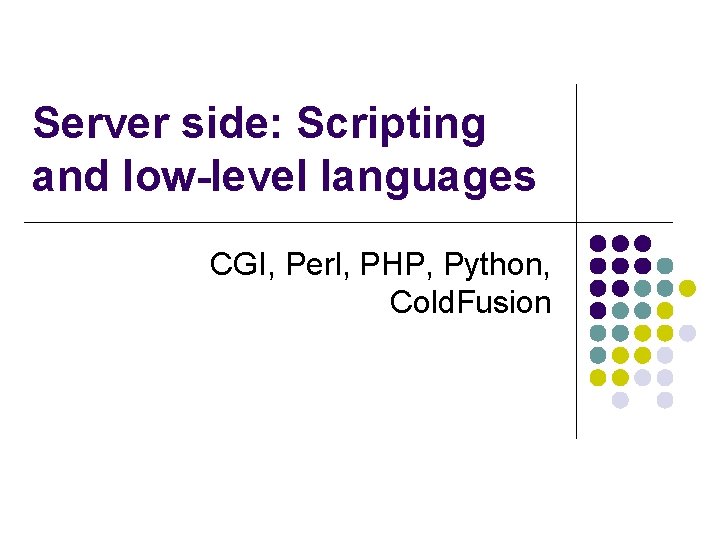 Server side: Scripting and low-level languages

CGI, Perl, PHP, Python, ColdFusion